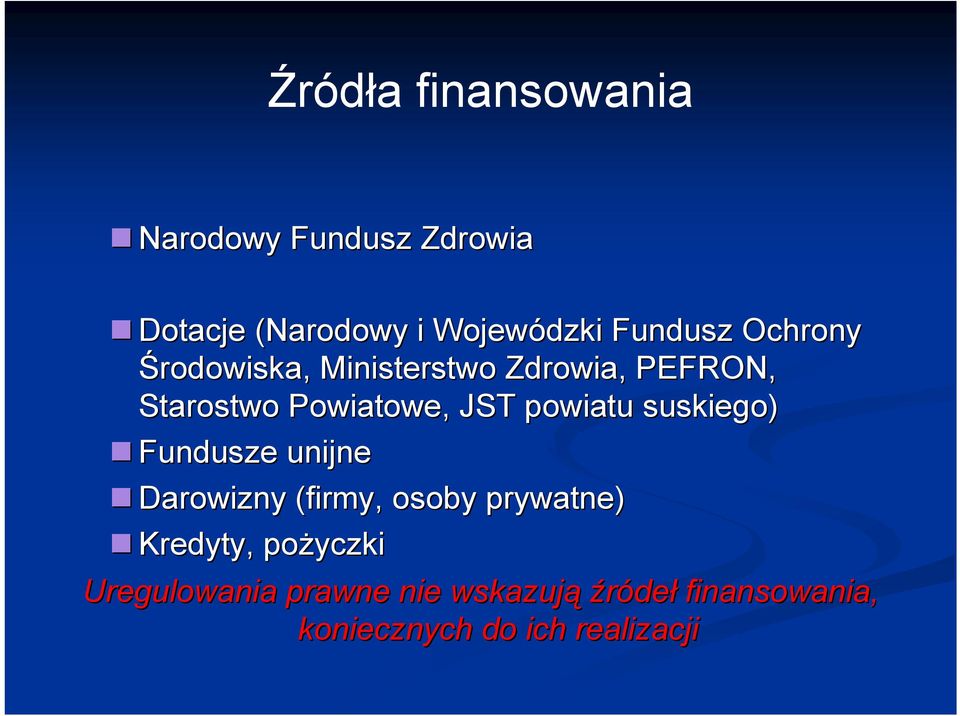 Źródła finansowania

Narodowy Fundusz Zdrowia

Dotacje (Narodowy i Wojewódzki Fundusz Ochrony Środowiska, Ministerstwo Zdrowia, PEFRON, Starostwo Powiatowe, JST powiatu suskiego)

Fundusze unijne

Darowizny (firmy, osoby prywatne)

Kredyty, pożyczki

Uregulowania prawne nie wskazują źródeł finansowania, koniecznych do ich realizacji